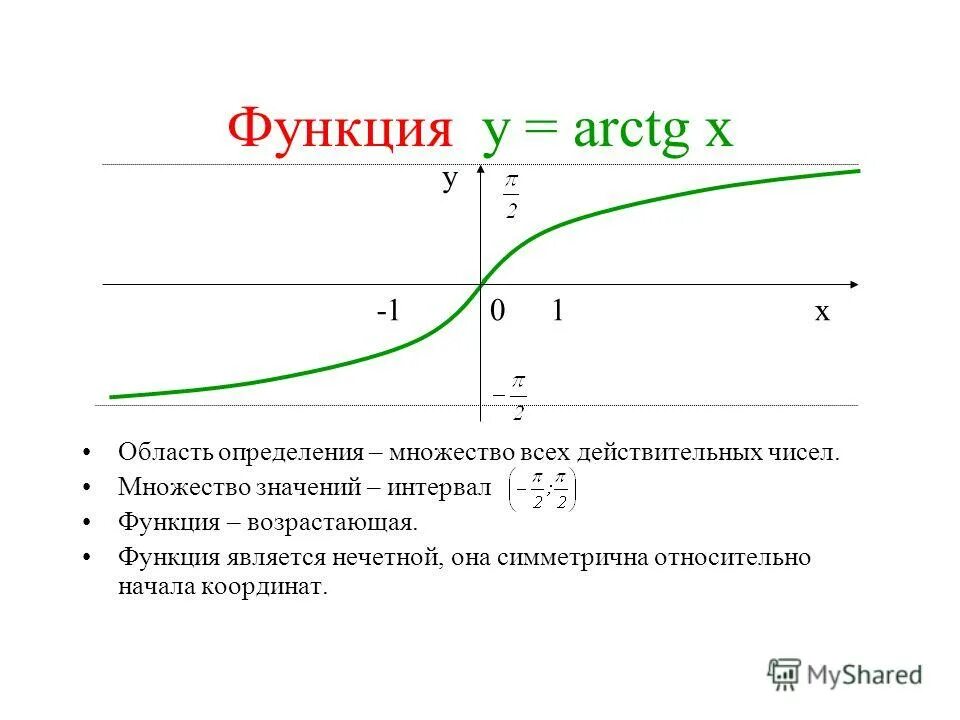 Функция y = arctg x

y $\frac{\pi}{2}$

-1 0 1 x

$-\frac{\pi}{2}$

• Область определения – множество всех действительных чисел.
• Множество значений – интервал $\left(-\frac{\pi}{2};\frac{\pi}{2}\right)$
• Функция – возрастающая.
• Функция является нечетной, она симметрична относительно начала координат.

MyShared